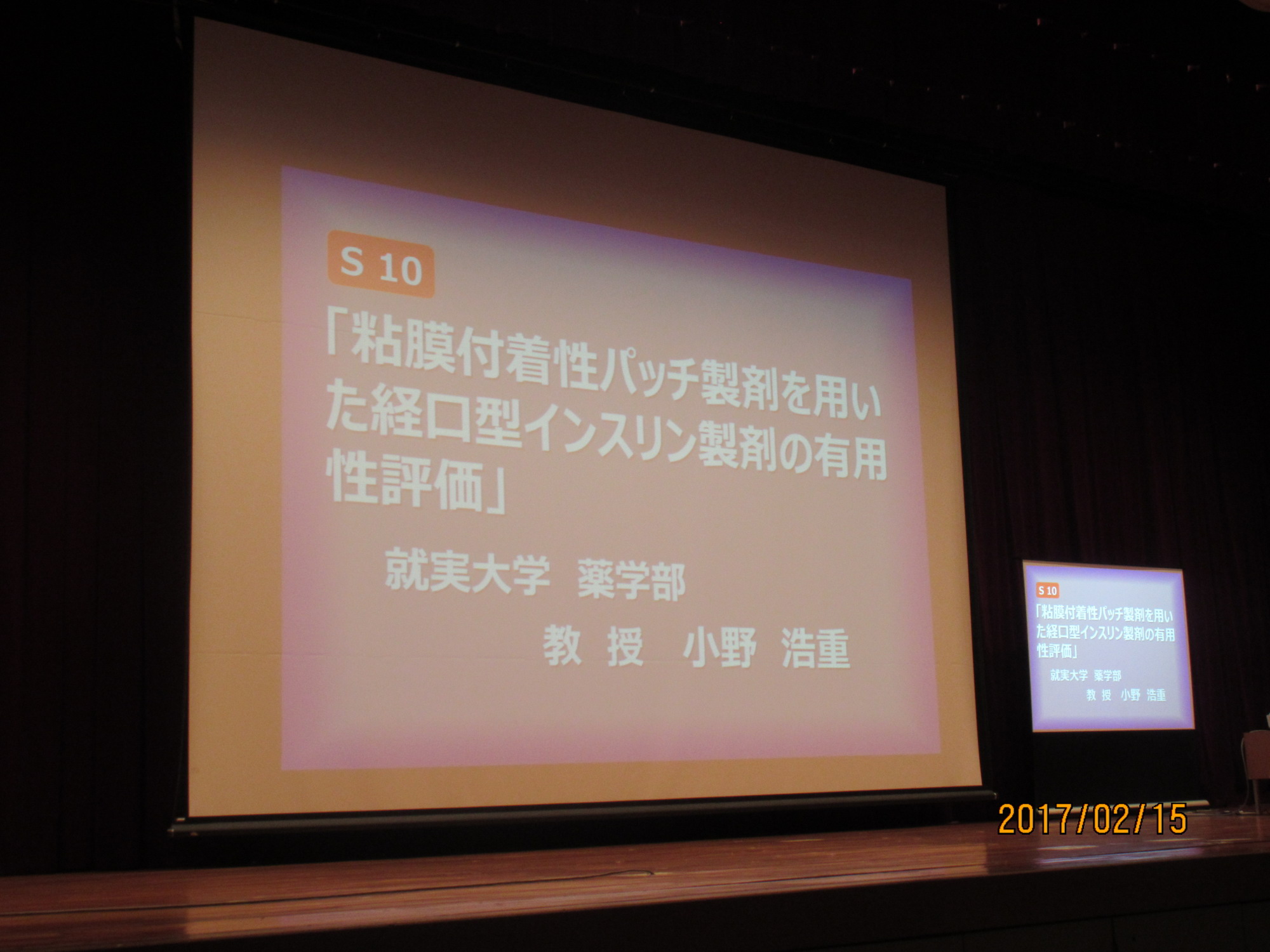 S 10

「粘膜付着性パッチ製剤を用いた経口型インスリン製剤の有用性評価」

就実大学　薬学部

教 授　小野　浩重

S 10

「粘膜付着性パッチ製剤を用いた経口型インスリン製剤の有用性評価」

就実大学　薬学部

教 授　小野　浩重

2017/02/15